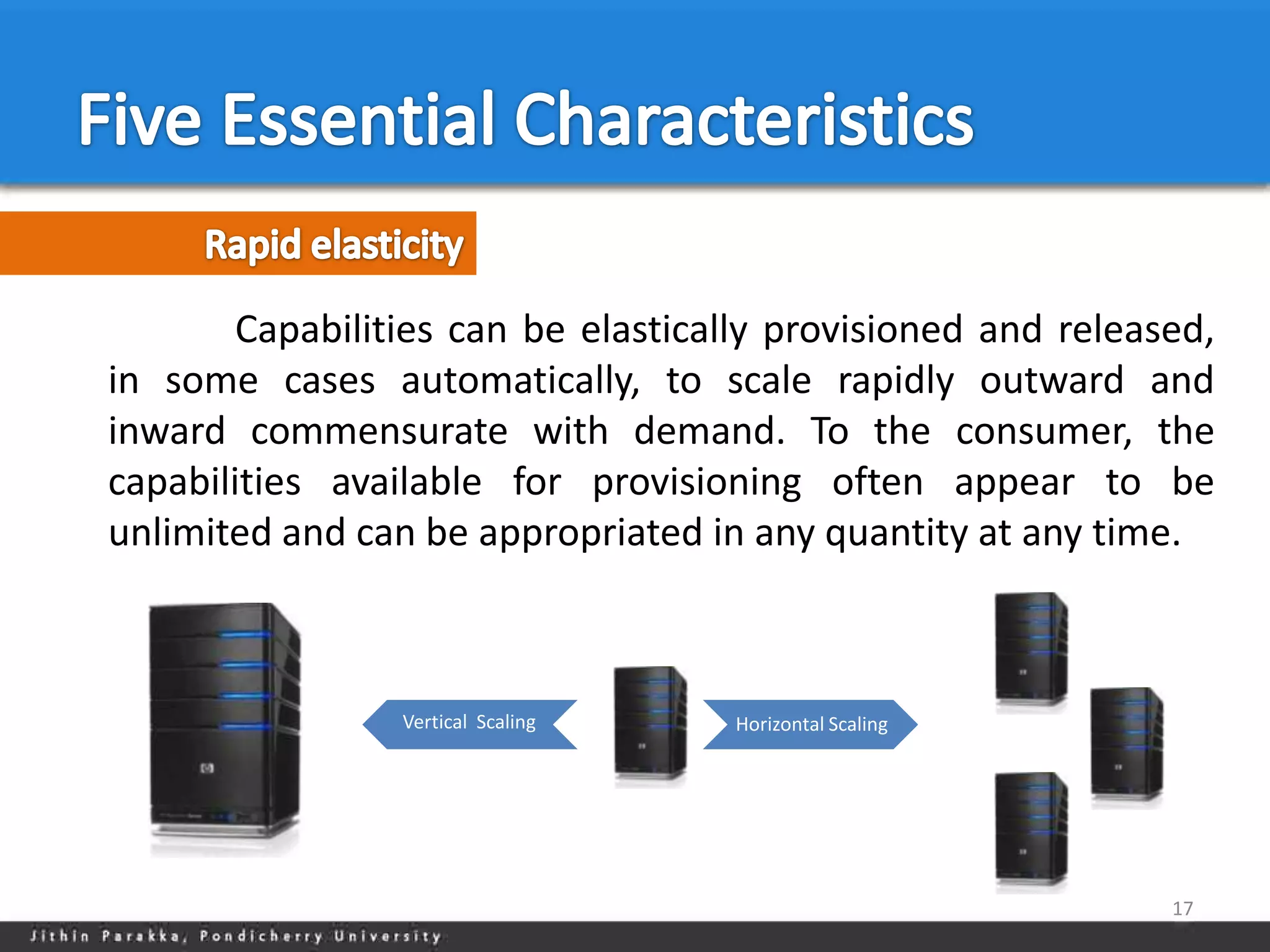 Five Essential Characteristics

Rapid elasticity

Capabilities can be elastically provisioned and released, in some cases automatically, to scale rapidly outward and inward commensurate with demand. To the consumer, the capabilities available for provisioning often appear to be unlimited and can be appropriated in any quantity at any time.

Vertical Scaling

Horizontal Scaling

17

Jithin Parakka, Pondicherry University